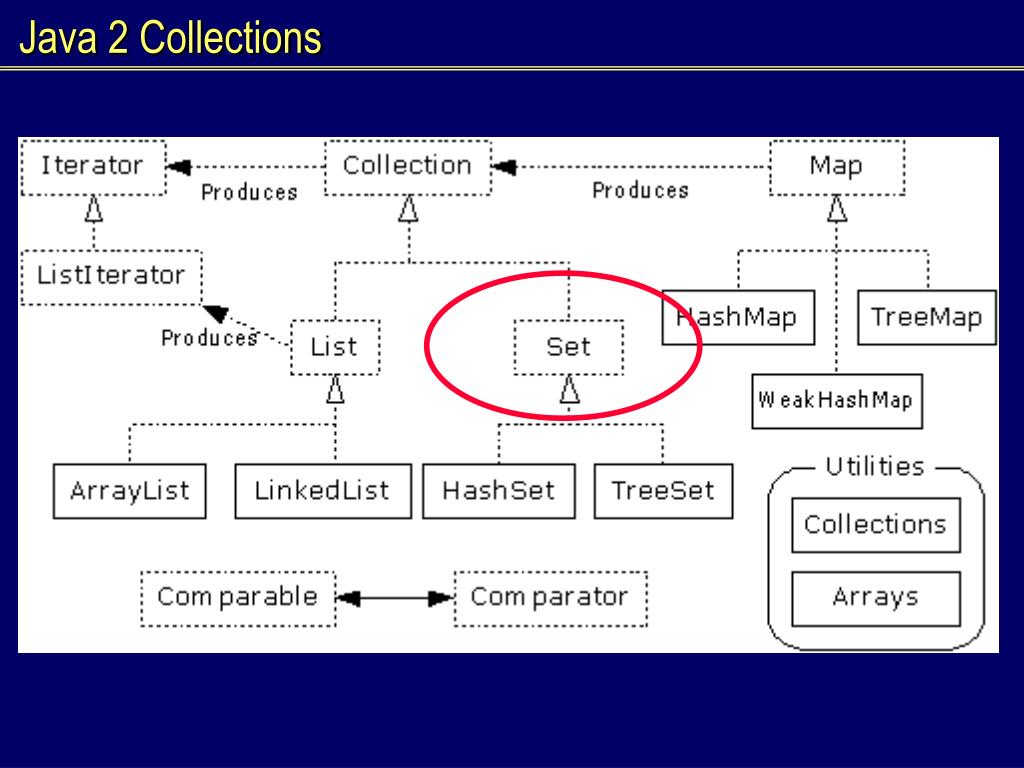 Java 2 Collections

Iterator
Produces
Collection
Produces
Map
ListIterator
Produces
List
Set
HashMap
TreeMap
WeakHashMap
ArrayList
LinkedList
HashSet
TreeSet
Utilities
Collections
Arrays
Comparable
Comparator